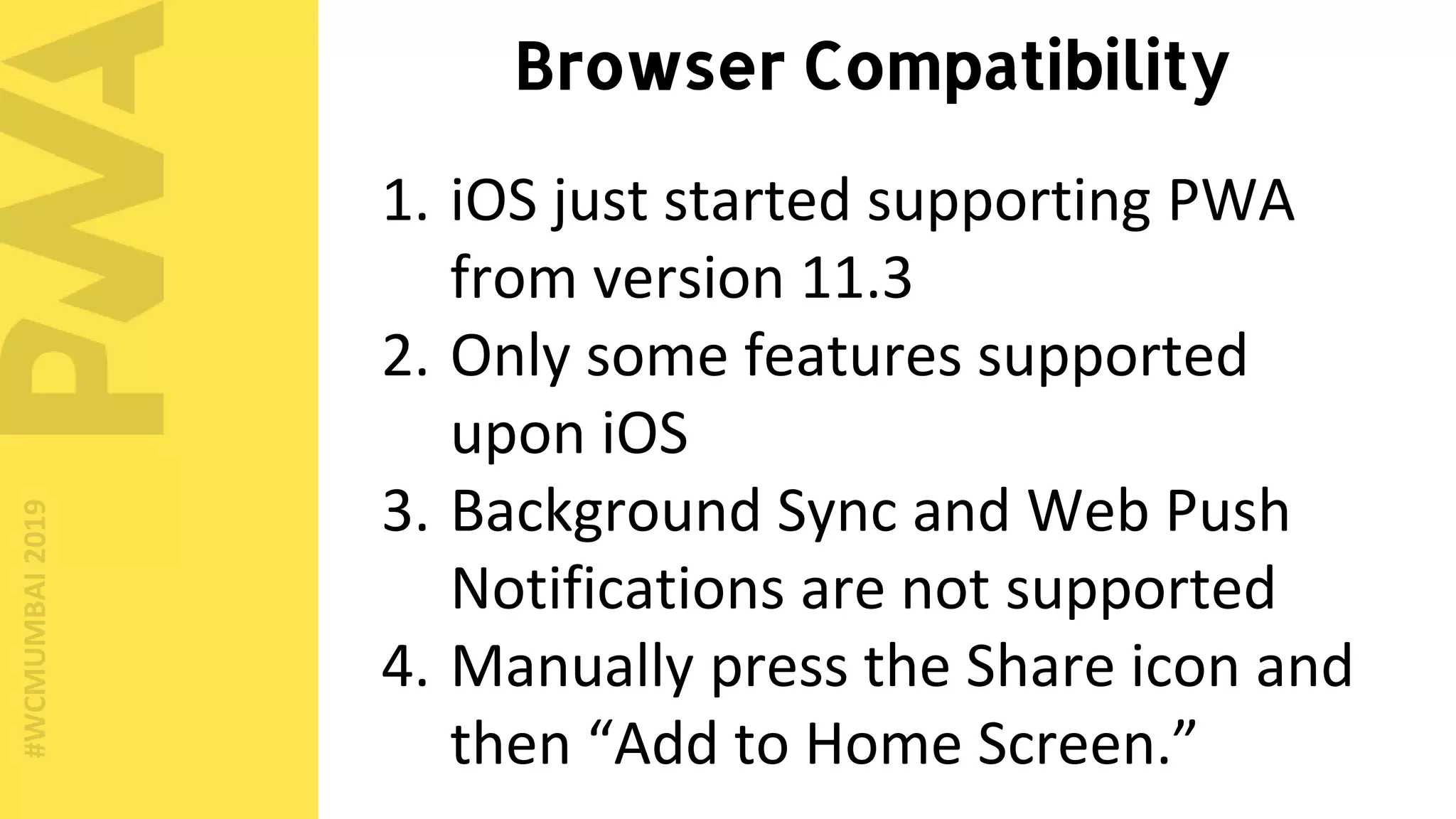 PWA

#WCMUMBAI 2019

Browser Compatibility

1. iOS just started supporting PWA from version 11.3
2. Only some features supported upon iOS
3. Background Sync and Web Push Notifications are not supported
4. Manually press the Share icon and then “Add to Home Screen.”